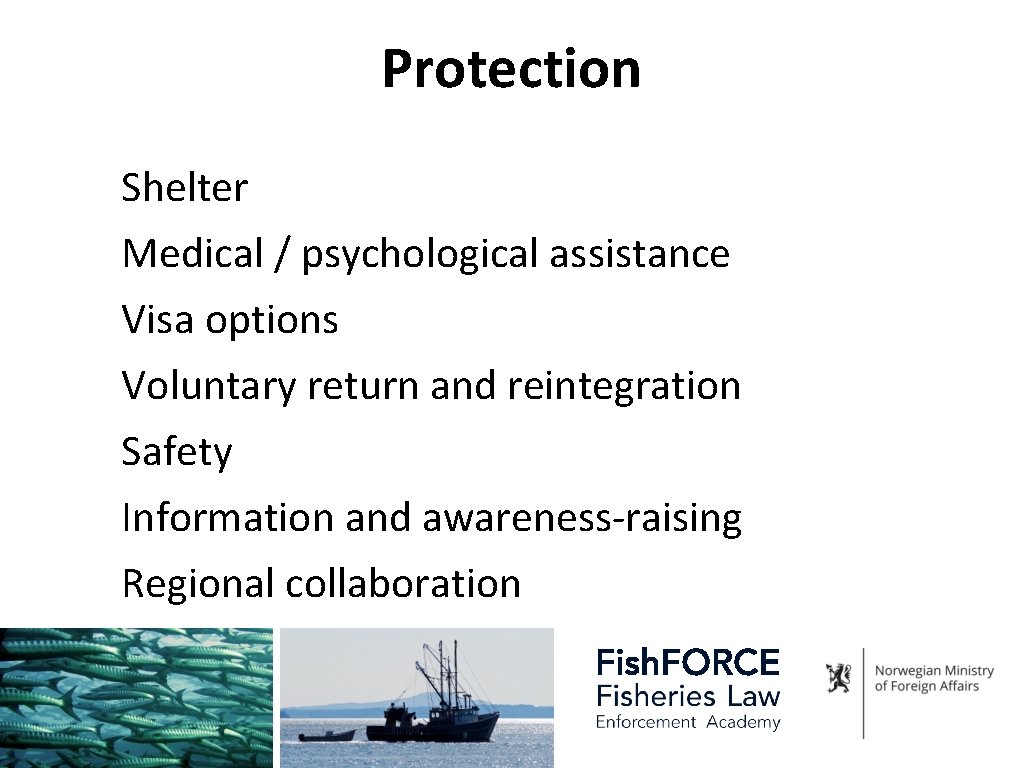 Protection

Shelter
Medical / psychological assistance
Visa options
Voluntary return and reintegration
Safety
Information and awareness-raising
Regional collaboration

FishFORCE
Fisheries Law
Enforcement Academy

Norwegian Ministry
of Foreign Affairs